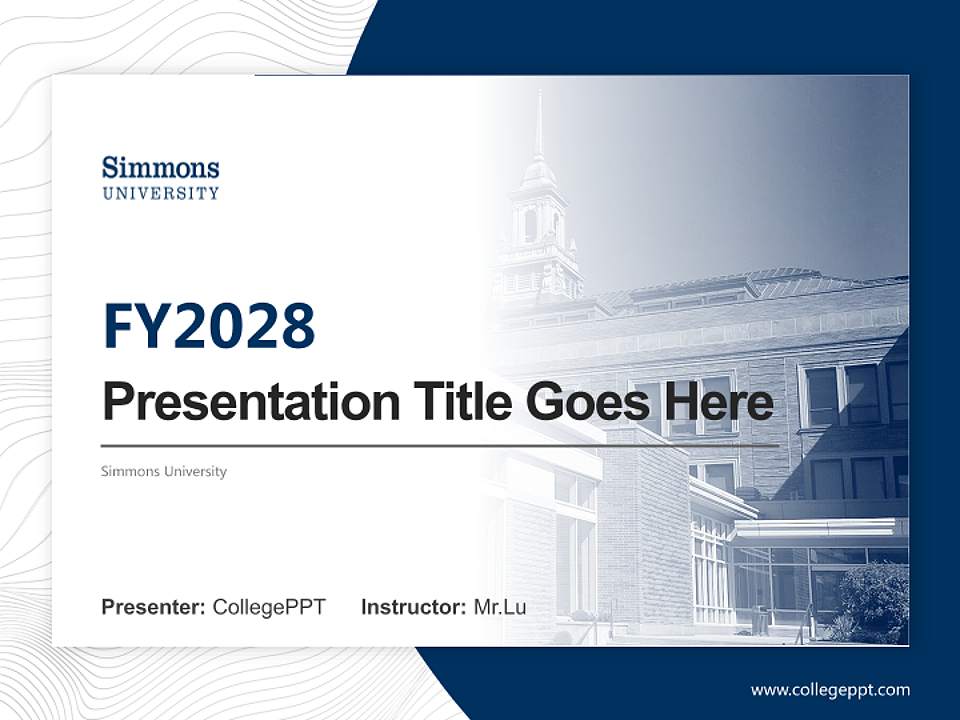 Simmons
UNIVERSITY

FY2028

Presentation Title Goes Here

Simmons University

Presenter: CollegePPT Instructor: Mr.Lu

www.collegeppt.com